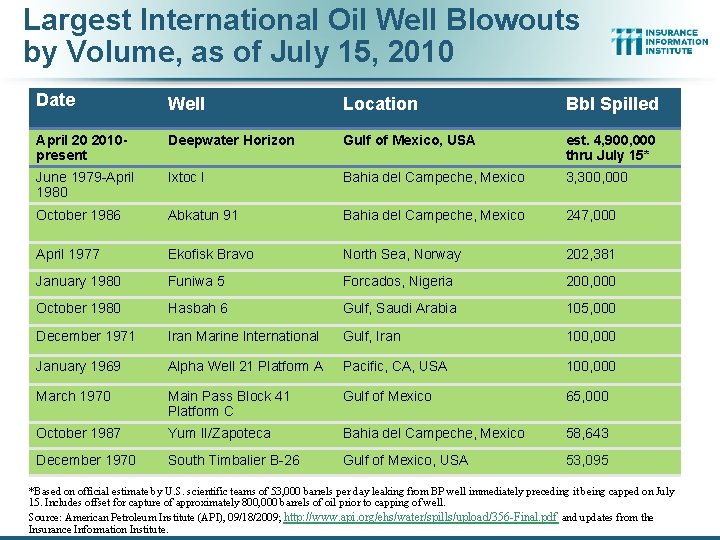 Largest International Oil Well Blowouts by Volume, as of July 15, 2010

INSURANCE INFORMATION INSTITUTE

| Date | Well | Location | Bbl Spilled |
|---|---|---|---|
| April 20 2010-present | Deepwater Horizon | Gulf of Mexico, USA | est. 4,900,000 thru July 15* |
| June 1979-April 1980 | Ixtoc I | Bahia del Campeche, Mexico | 3,300,000 |
| October 1986 | Abkatun 91 | Bahia del Campeche, Mexico | 247,000 |
| April 1977 | Ekofisk Bravo | North Sea, Norway | 202,381 |
| January 1980 | Funiwa 5 | Forcados, Nigeria | 200,000 |
| October 1980 | Hasbah 6 | Gulf, Saudi Arabia | 105,000 |
| December 1971 | Iran Marine International | Gulf, Iran | 100,000 |
| January 1969 | Alpha Well 21 Platform A | Pacific, CA, USA | 100,000 |
| March 1970 | Main Pass Block 41 Platform C | Gulf of Mexico | 65,000 |
| October 1987 | Yum II/Zapoteca | Bahia del Campeche, Mexico | 58,643 |
| December 1970 | South Timbalier B-26 | Gulf of Mexico, USA | 53,095 |

*Based on official estimate by U.S. scientific teams of 53,000 barrels per day leaking from BP well immediately preceding it being capped on July 15. Includes offset for capture of approximately 800,000 barrels of oil prior to capping of well.
Source: American Petroleum Institute (API), 09/18/2009; http://www.api.org/ehs/water/spills/upload/356-Final.pdf and updates from the Insurance Information Institute.